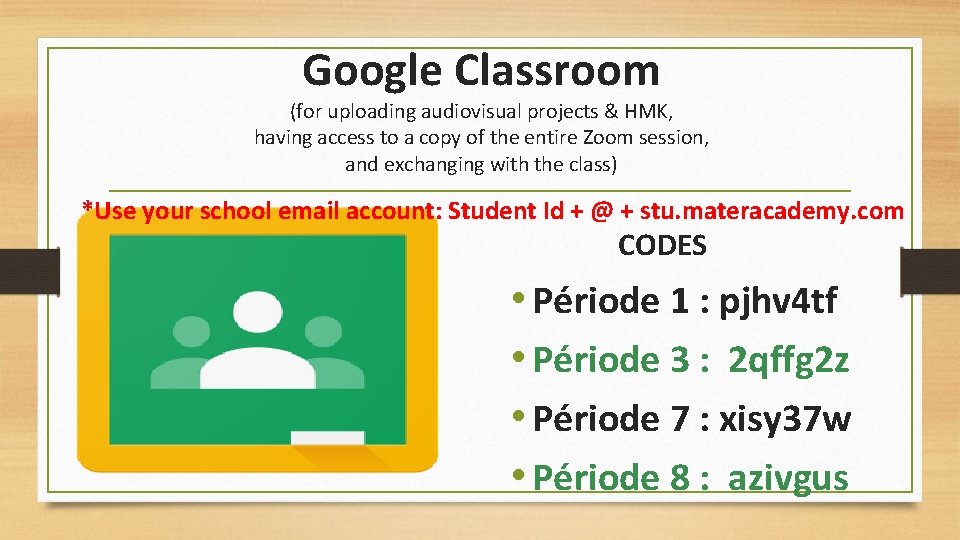 Google Classroom

(for uploading audiovisual projects & HMK, having access to a copy of the entire Zoom session, and exchanging with the class)

*Use your school email account: Student Id + @ + stu.materacademy.com

CODES

• Période 1 : pjhv4tf

• Période 3 : 2qffg2z

• Période 7 : xisy37w

• Période 8 : azivgus